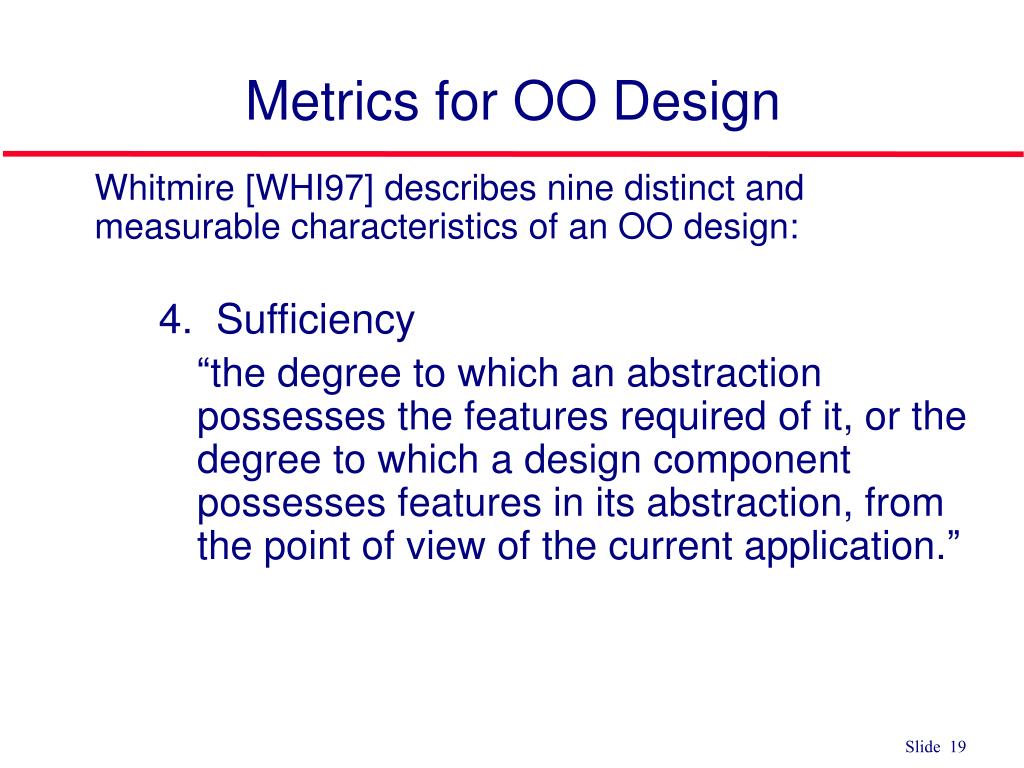 Metrics for OO Design

Whitmire [WHI97] describes nine distinct and measurable characteristics of an OO design:

4. Sufficiency

“the degree to which an abstraction possesses the features required of it, or the degree to which a design component possesses features in its abstraction, from the point of view of the current application.”

Slide 19